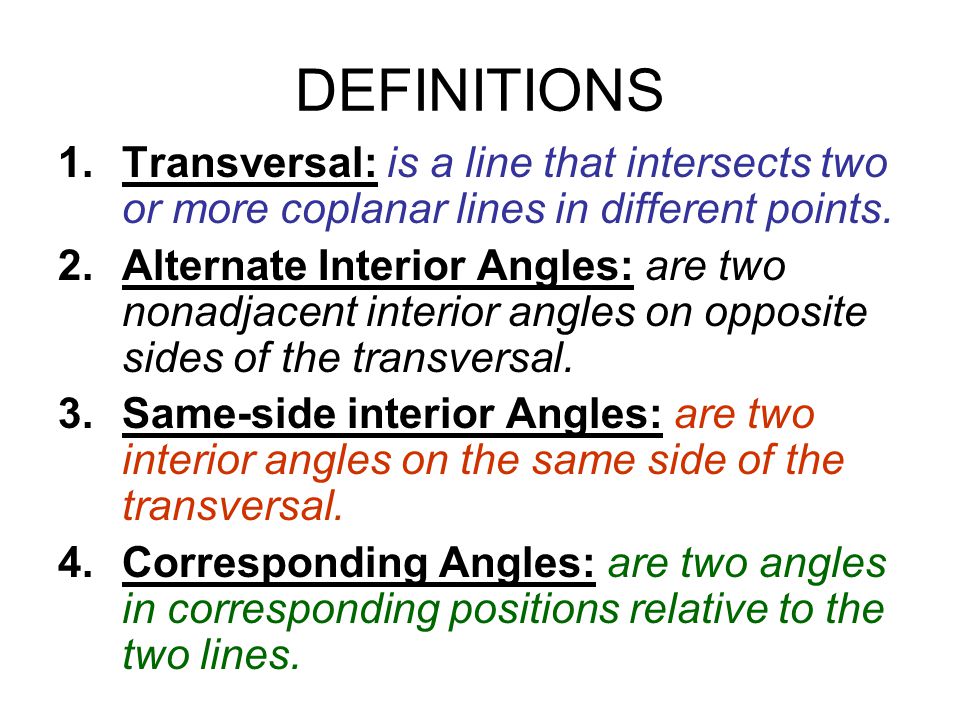 DEFINITIONS

1. Transversal: is a line that intersects two or more coplanar lines in different points.

2. Alternate Interior Angles: are two nonadjacent interior angles on opposite sides of the transversal.

3. Same-side interior Angles: are two interior angles on the same side of the transversal.

4. Corresponding Angles: are two angles in corresponding positions relative to the two lines.